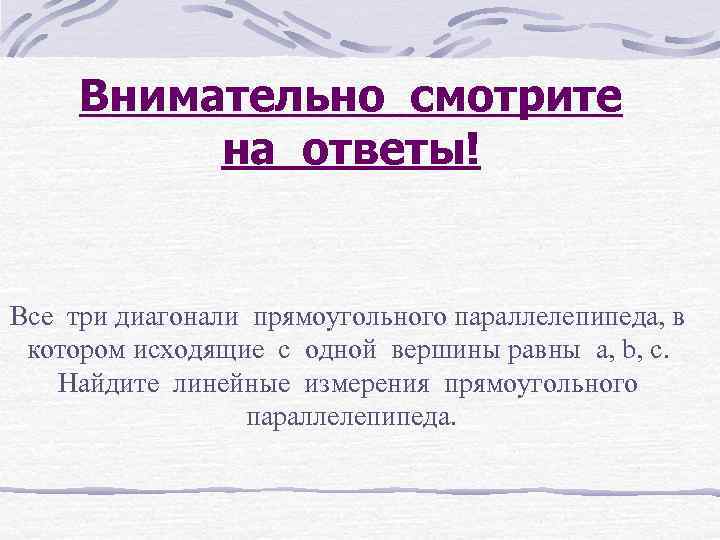 Внимательно смотрите на ответы!

Все три диагонали прямоугольного параллелепипеда, в котором исходящие с одной вершины равны a, b, c. Найдите линейные измерения прямоугольного параллелепипеда.